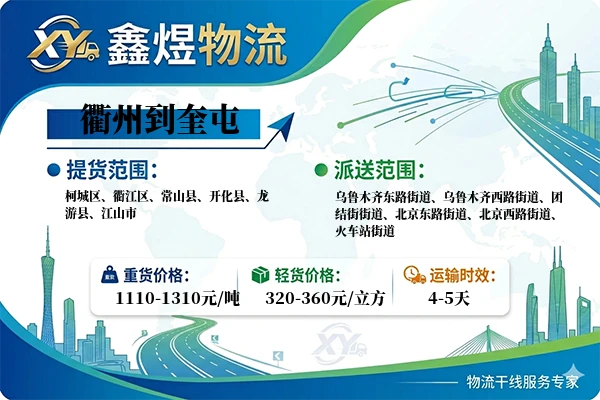 XY 鑫煜物流

衢州到奎屯

提货范围:

柯城区、衢江区、常山县、开化县、龙游县、江山市

派送范围:

乌鲁木齐东路街道、乌鲁木齐西路街道、团结街街道、北京东路街道、北京西路街道、火车站街道

重货价格:
1110-1310元/吨

轻货价格:
320-360元/立方

运输时效:
4-5天

XY

物流干线服务专家